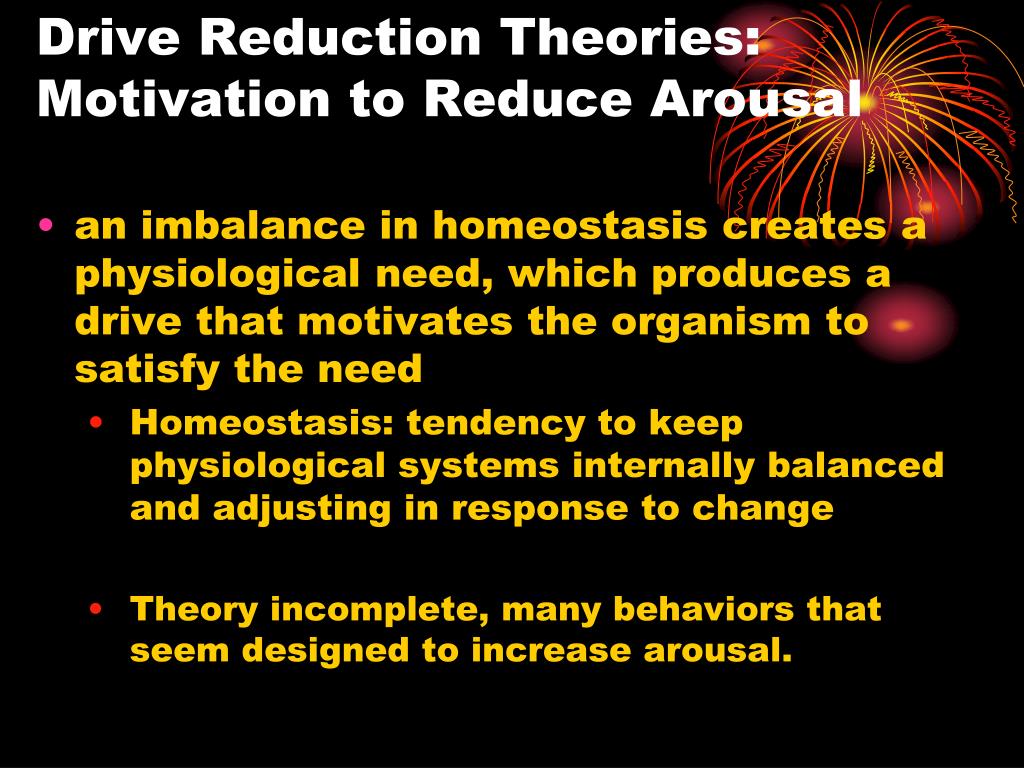 Drive Reduction Theories: Motivation to Reduce Arousal

• an imbalance in homeostasis creates a physiological need, which produces a drive that motivates the organism to satisfy the need

• Homeostasis: tendency to keep physiological systems internally balanced and adjusting in response to change

• Theory incomplete, many behaviors that seem designed to increase arousal.